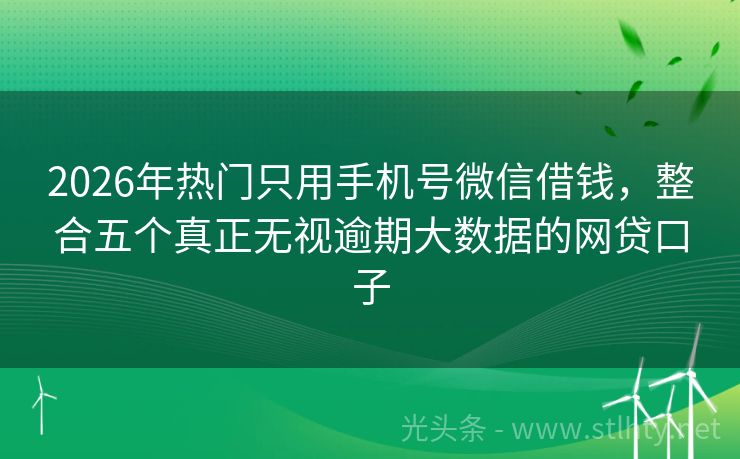 2026年热门只用手机号微信借钱，整合五个真正无视逾期大数据的网贷口子

光头条 - www.stlhty.net